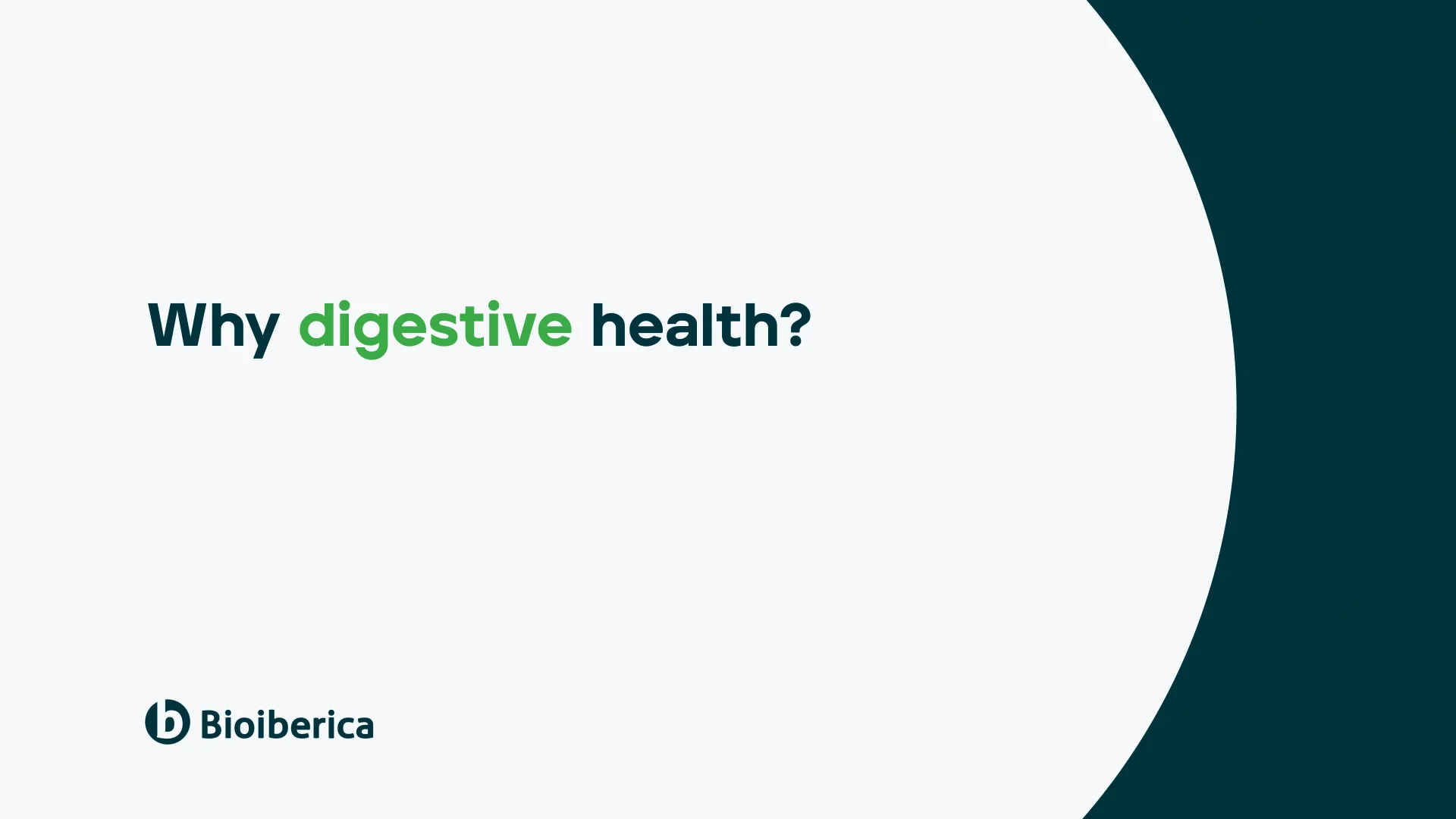 Why digestive health?

Bioiberica